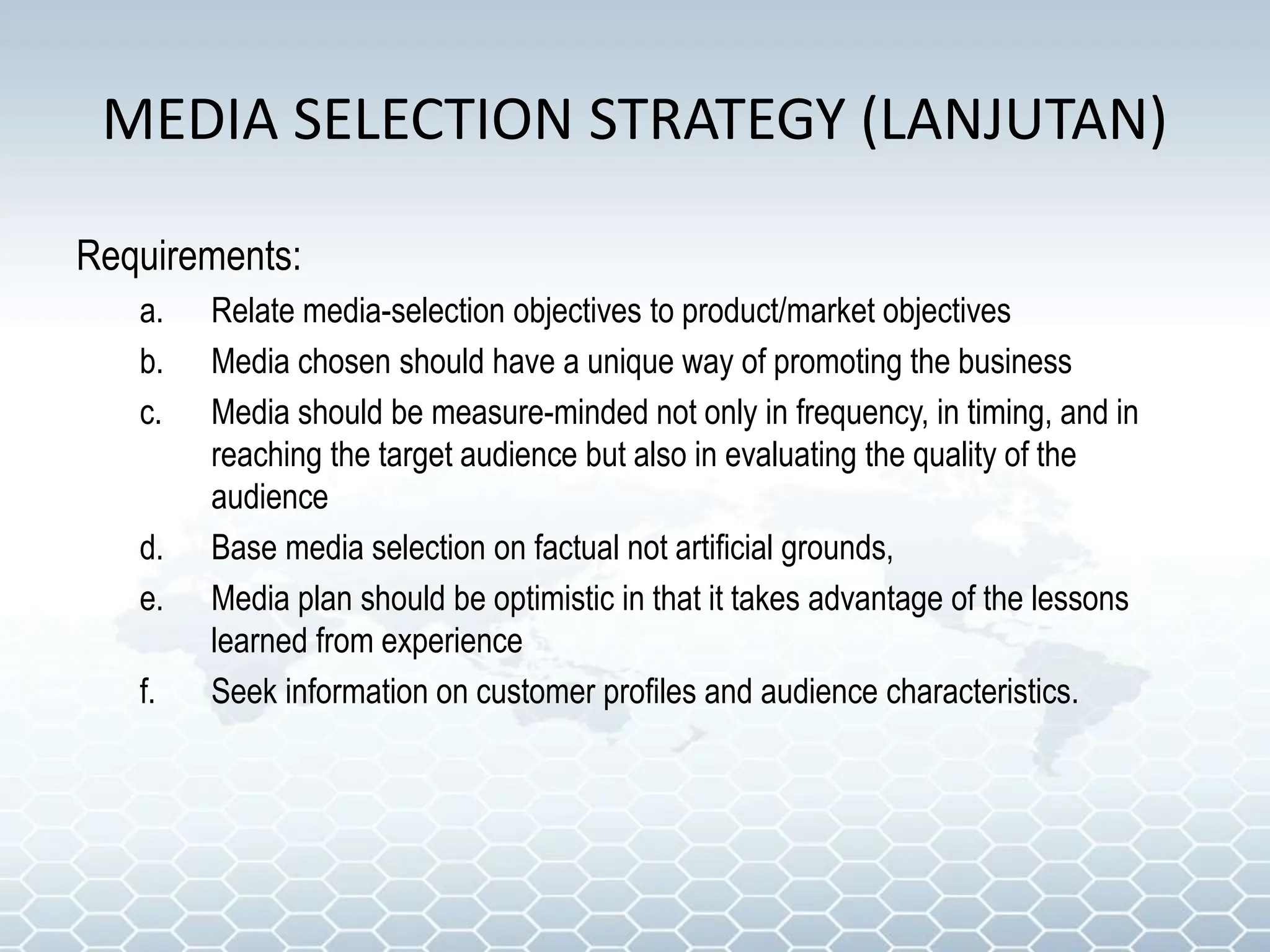 MEDIA SELECTION STRATEGY (LANJUTAN)

Requirements:

a. Relate media-selection objectives to product/market objectives

b. Media chosen should have a unique way of promoting the business

c. Media should be measure-minded not only in frequency, in timing, and in reaching the target audience but also in evaluating the quality of the audience

d. Base media selection on factual not artificial grounds,

e. Media plan should be optimistic in that it takes advantage of the lessons learned from experience

f. Seek information on customer profiles and audience characteristics.